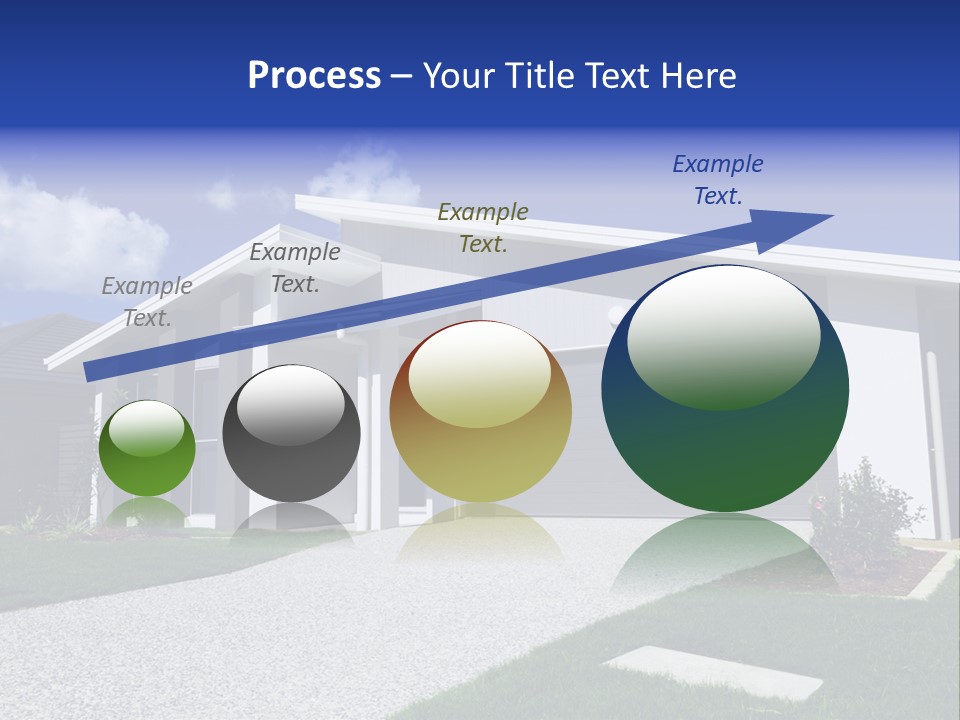 Process – Your Title Text Here

Example Text.

Example Text.

Example Text.

Example Text.